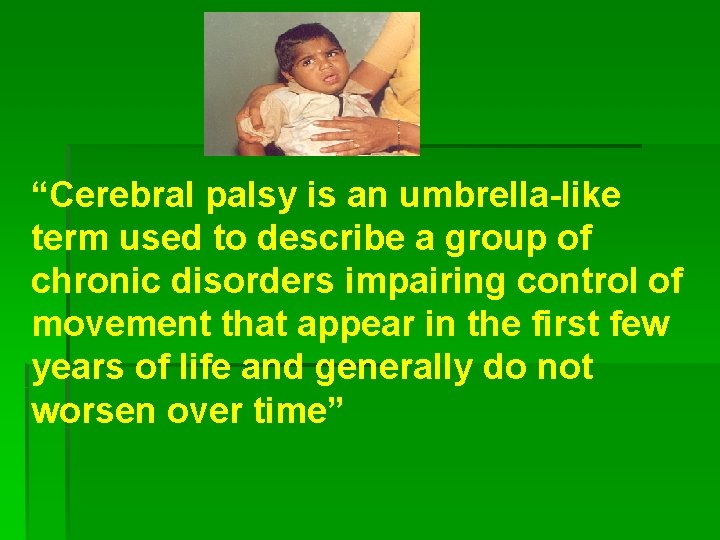 “Cerebral palsy is an umbrella-like term used to describe a group of chronic disorders impairing control of movement that appear in the first few years of life and generally do not worsen over time”